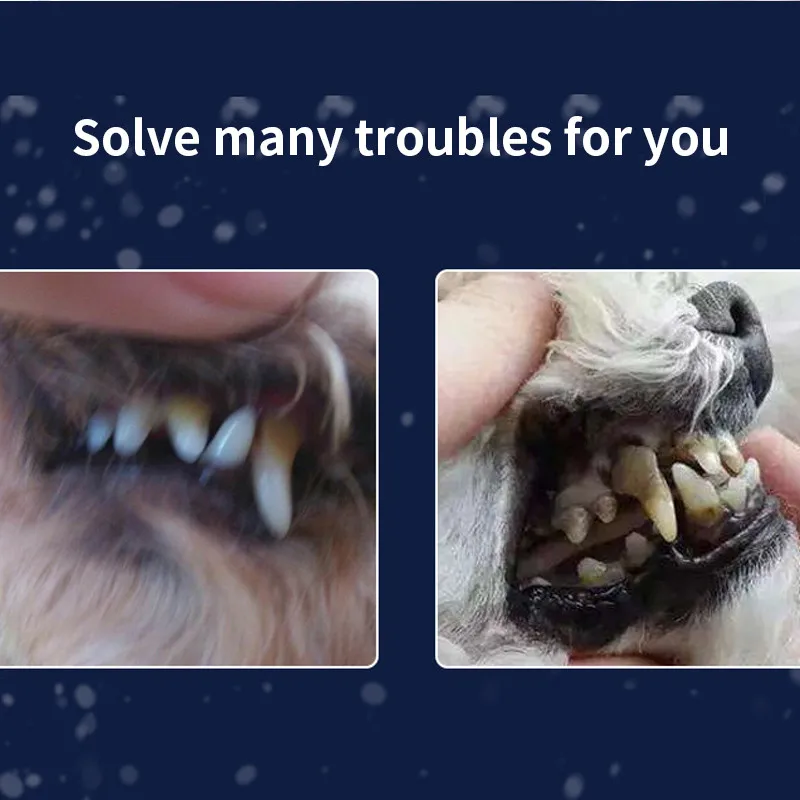 Solve many troubles for you